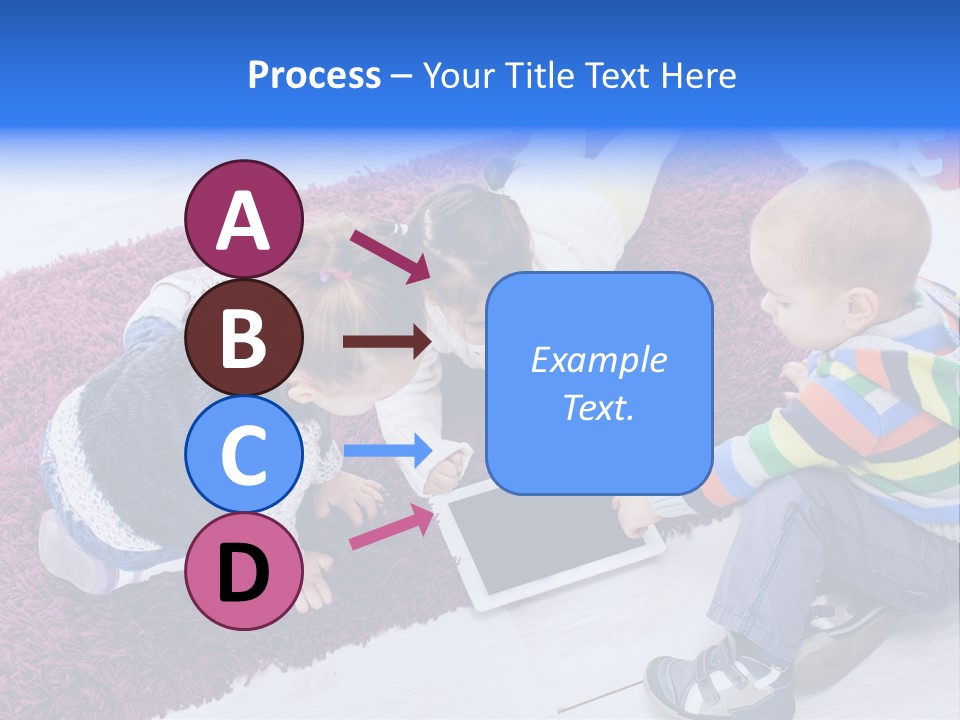 Process – Your Title Text Here

A

B

C

D

Example Text.